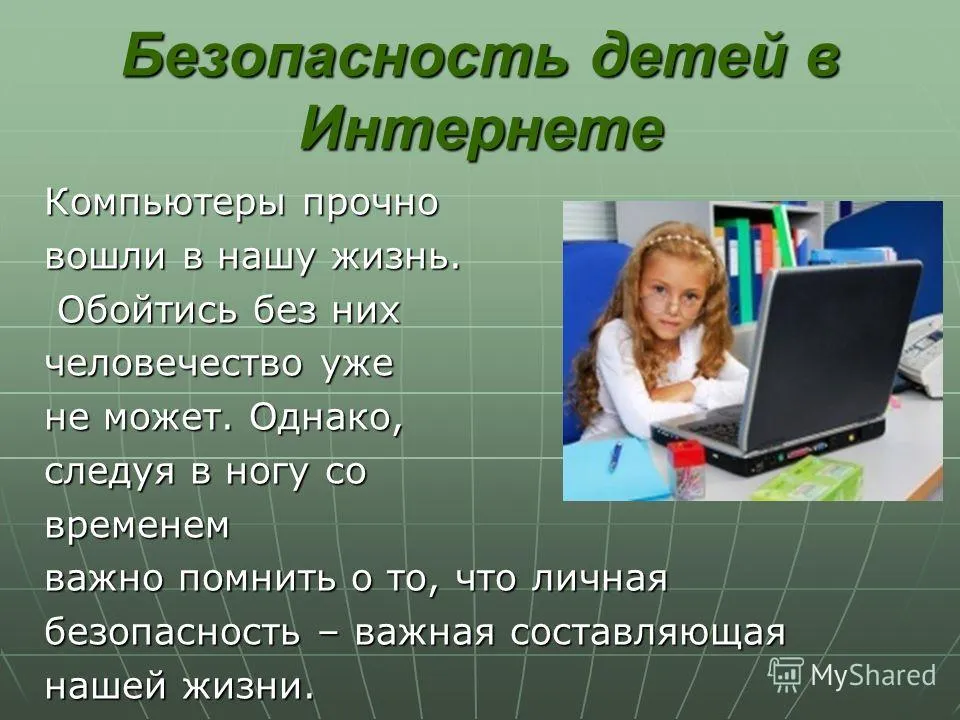 Безопасность детей в Интернете

Компьютеры прочно вошли в нашу жизнь. Обойтись без них человечество уже не может. Однако, следуя в ногу со временем важно помнить о то, что личная безопасность – важная составляющая нашей жизни.

MyShared